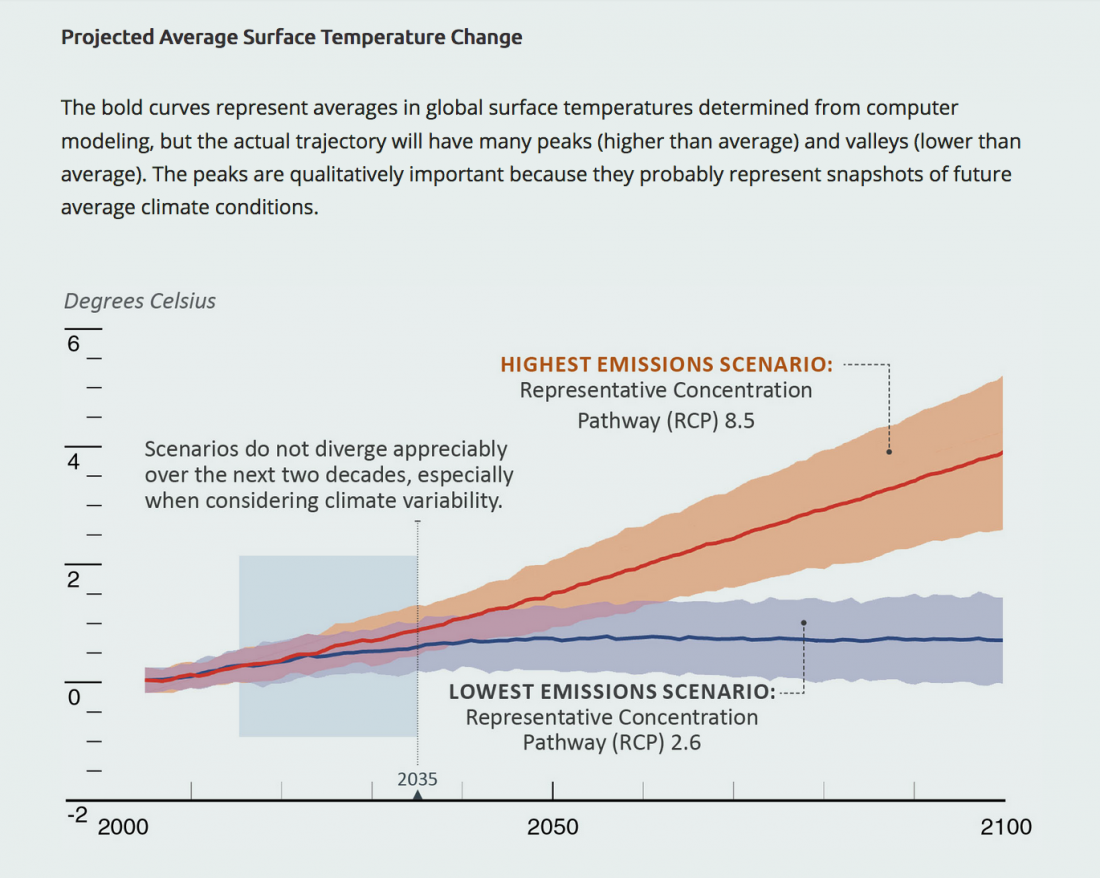 Projected Average Surface Temperature Change

The bold curves represent averages in global surface temperatures determined from computer modeling, but the actual trajectory will have many peaks (higher than average) and valleys (lower than average). The peaks are qualitatively important because they probably represent snapshots of future average climate conditions.

Degrees Celsius

6

4

2

0

-2

HIGHEST EMISSIONS SCENARIO: Representative Concentration Pathway (RCP) 8.5

Scenarios do not diverge appreciably over the next two decades, especially when considering climate variability.

LOWEST EMISSIONS SCENARIO: Representative Concentration Pathway (RCP) 2.6

2035

2000

2050

2100